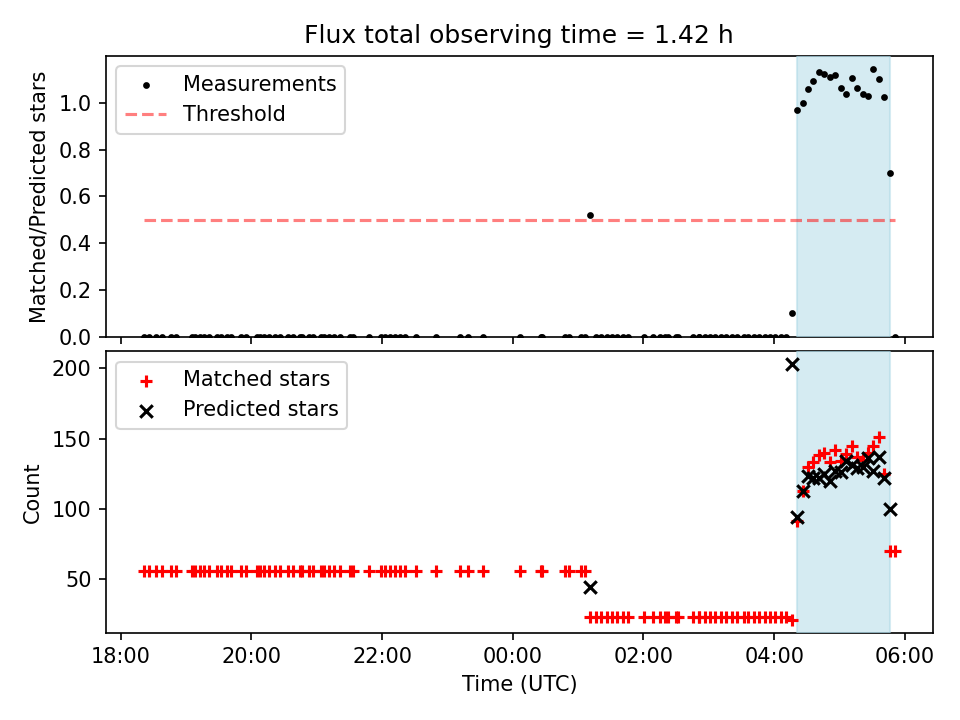 Flux total observing time = 1.42 h

Measurements
Threshold

Matched/Predicted stars

1.0
0.8
0.6
0.4
0.2
0.0

Matched stars
Predicted stars

Count

200
150
100
50

18:00
20:00
22:00
00:00
02:00
04:00
06:00

Time (UTC)